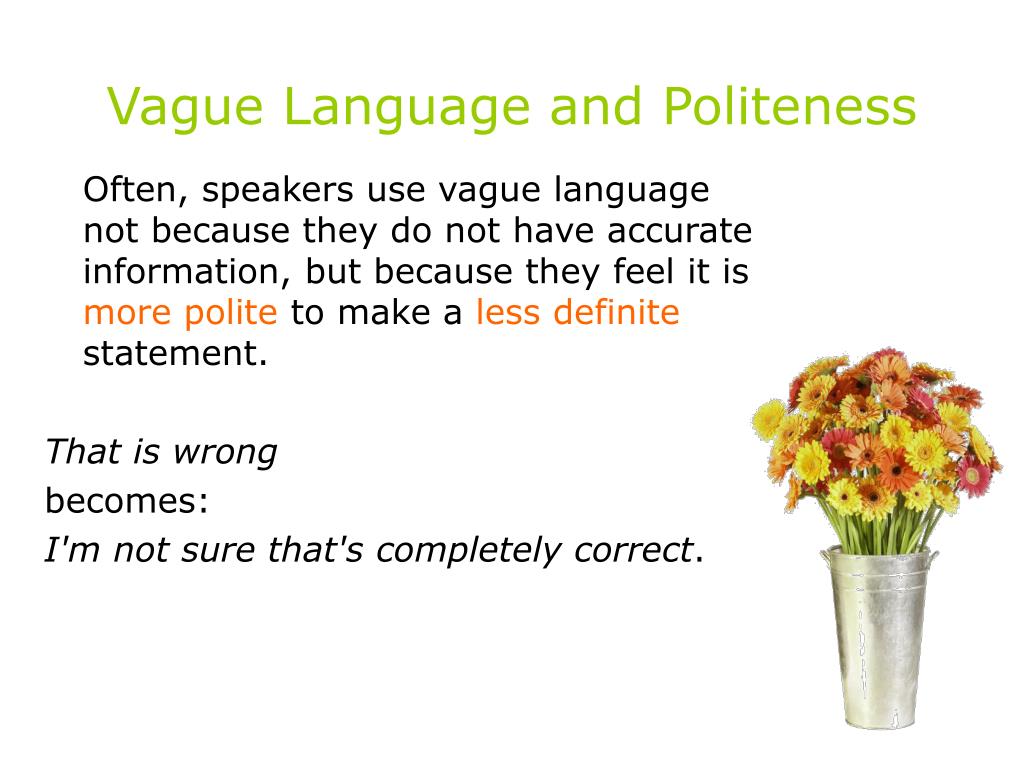 Vague Language and Politeness

Often, speakers use vague language not because they do not have accurate information, but because they feel it is more polite to make a less definite statement.

That is wrong
becomes:
I'm not sure that's completely correct.